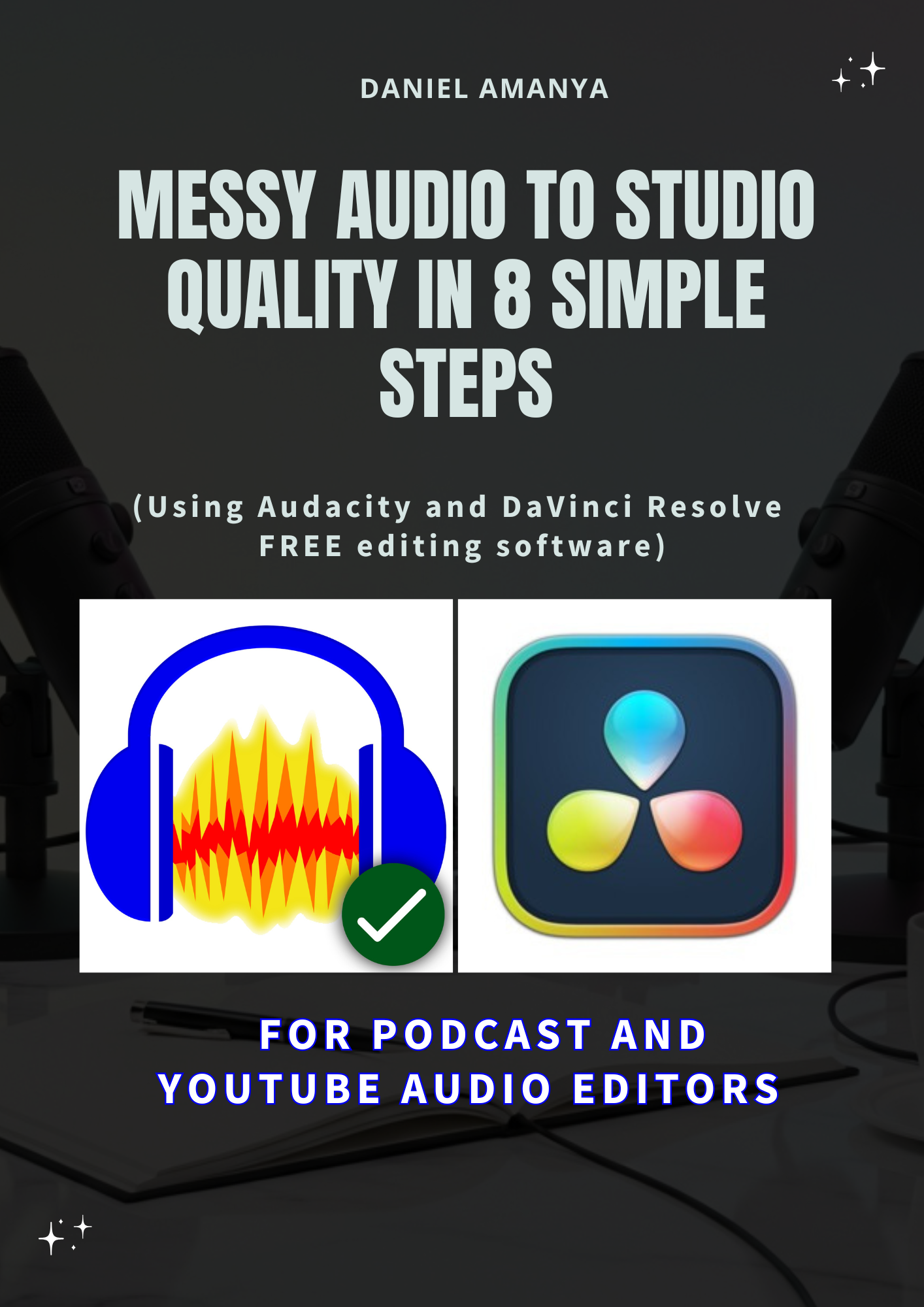 DANIEL AMANYA

MESSY AUDIO TO STUDIO QUALITY IN 8 SIMPLE STEPS

(Using Audacity and DaVinci Resolve FREE editing software)

FOR PODCAST AND YOUTUBE AUDIO EDITORS